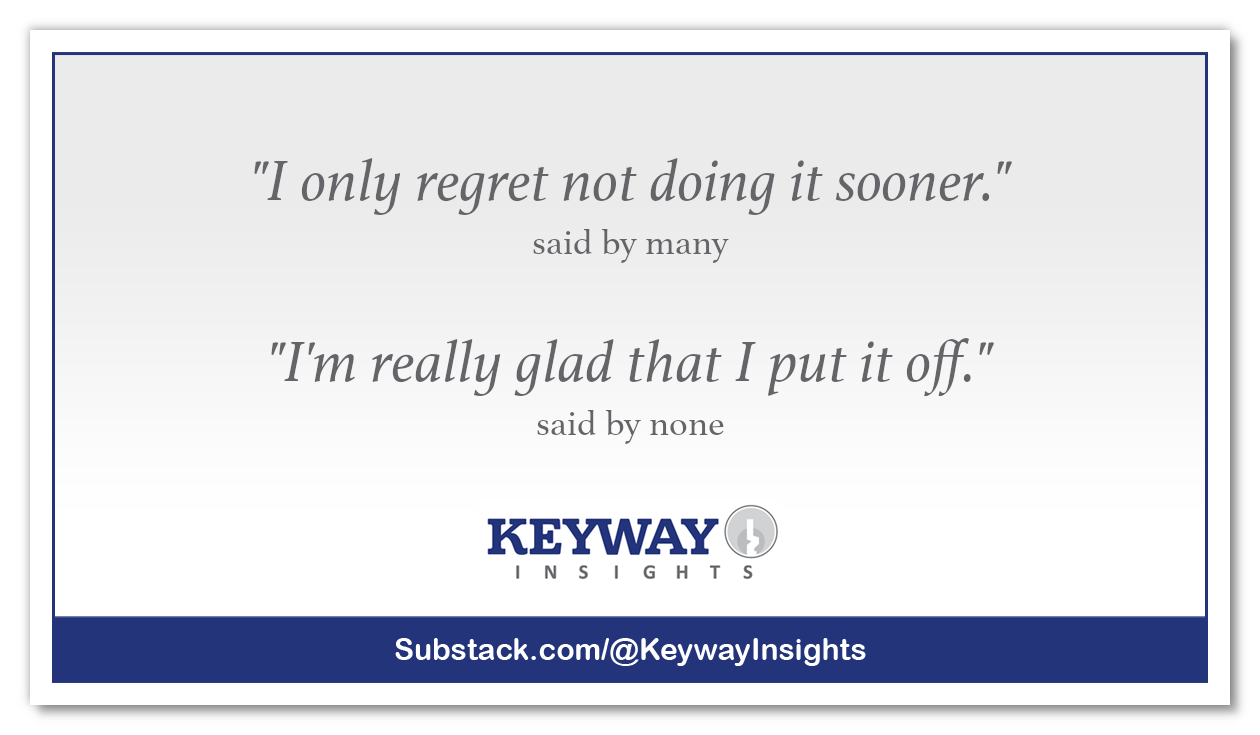 "I only regret not doing it sooner."
said by many

"I'm really glad that I put it off."
said by none

KEYWAY
INSIGHTS

Substack.com/@KeywayInsights